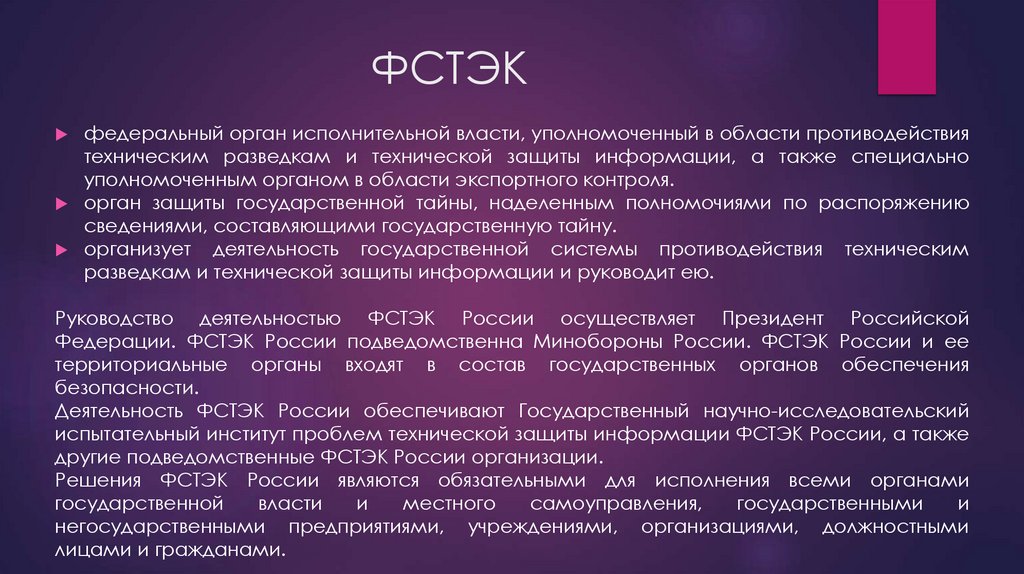 ФСТЭК

федеральный орган исполнительной власти, уполномоченный в области противодействия техническим разведкам и технической защиты информации, а также специально уполномоченным органом в области экспортного контроля.
орган защиты государственной тайны, наделенным полномочиями по распоряжению сведениями, составляющими государственную тайну.
организует деятельность государственной системы противодействия техническим разведкам и технической защиты информации и руководит ею.

Руководство деятельностью ФСТЭК России осуществляет Президент Российской Федерации. ФСТЭК России подведомственна Минобороны России. ФСТЭК России и ее территориальные органы входят в состав государственных органов обеспечения безопасности.
Деятельность ФСТЭК России обеспечивают Государственный научно-исследовательский испытательный институт проблем технической защиты информации ФСТЭК России, а также другие подведомственные ФСТЭК России организации.
Решения ФСТЭК России являются обязательными для исполнения всеми органами государственной власти и местного самоуправления, государственными и негосударственными предприятиями, учреждениями, организациями, должностными лицами и гражданами.